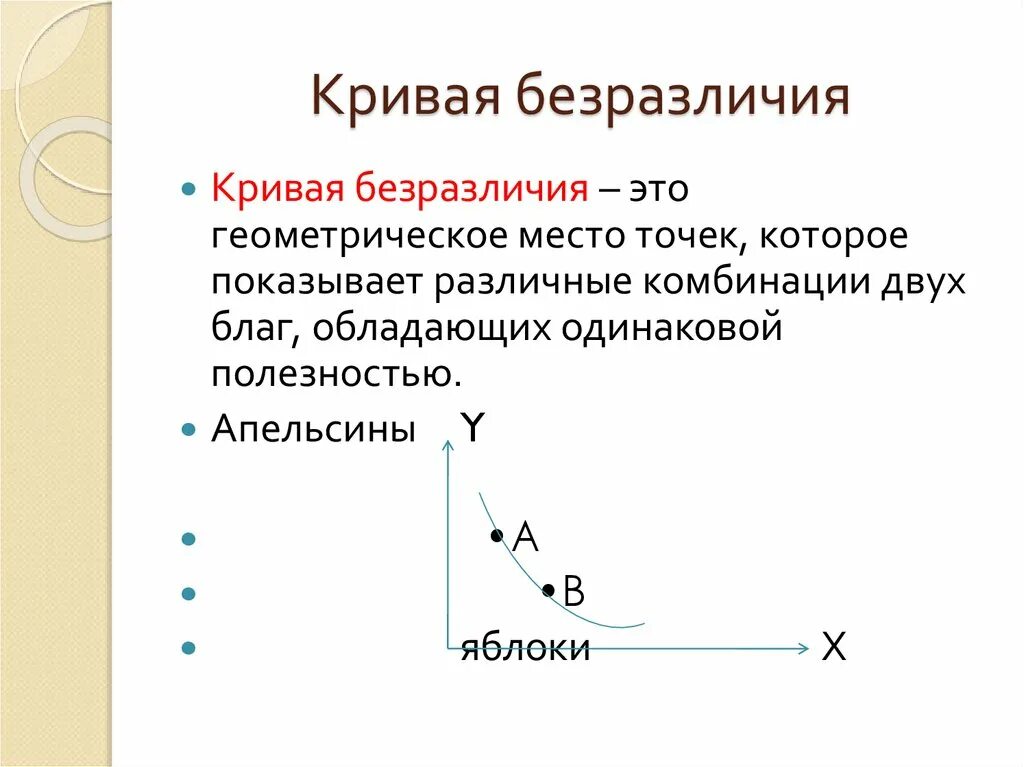 Кривая безразличия

Кривая безразличия – это геометрическое место точек, которое показывает различные комбинации двух благ, обладающих одинаковой полезностью.

Апельсины Y

A

B

яблоки X